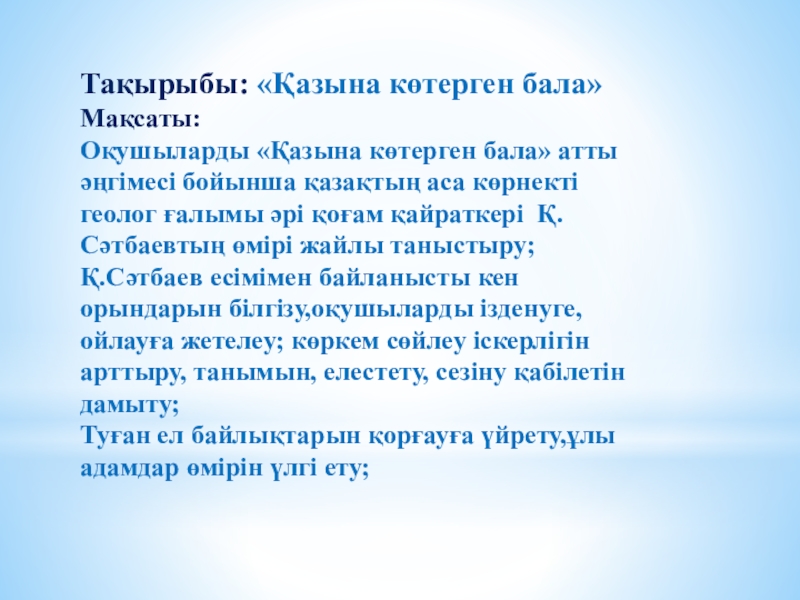 Тақырыбы: «Қазына көтерген бала»
Мақсаты:
Оқушыларды «Қазына көтерген бала» атты әңгімесі бойынша қазақтың аса көрнекті геолог ғалымы әрі қоғам қайраткері Қ. Сәтбаевтың өмірі жайлы таныстыру; Қ.Сәтбаев есімімен байланысты кен орындарын білгізу,оқушыларды ізденуге, ойлауға жетелеу; көркем сөйлеу іскерлігін арттыру, танымын, елестету, сезіну қабілетін дамыту;
Туған ел байлықтарын қорғауға үйрету,ұлы адамдар өмірін үлгі ету;